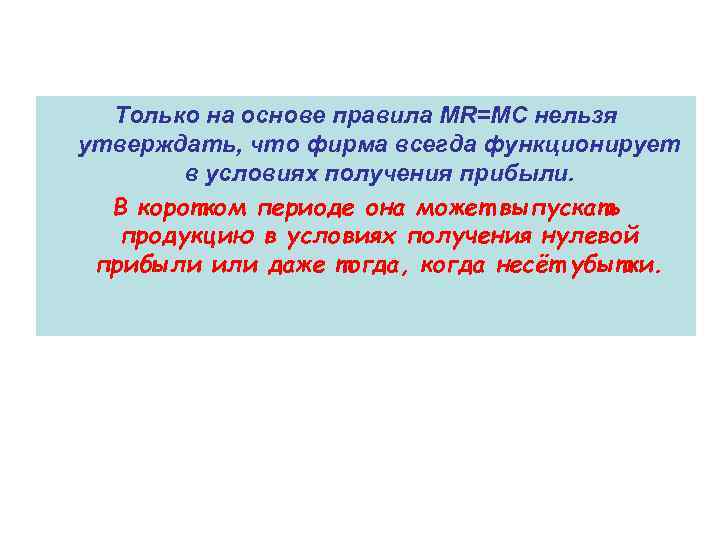 Только на основе правила MR=MC нельзя утверждать, что фирма всегда функционирует в условиях получения прибыли.

В коротком периоде она может выпускать продукцию в условиях получения нулевой прибыли или даже тогда, когда несёт убытки.